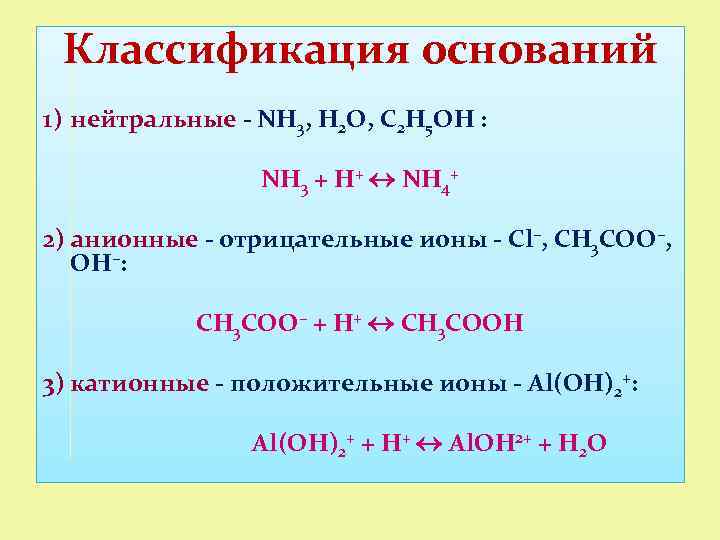 Классификация оснований

1) нейтральные - $NH_3$, $H_2O$, $C_2H_5OH$ :

$NH_3 + H^+ \leftrightarrow NH_4^+$

2) анионные - отрицательные ионы - $Cl^-$, $CH_3COO^-$, $OH^-$:

$CH_3COO^- + H^+ \leftrightarrow CH_3COOH$

3) катионные - положительные ионы - $Al(OH)_2^+$:

$Al(OH)_2^+ + H^+ \leftrightarrow AlOH^{2+} + H_2O$